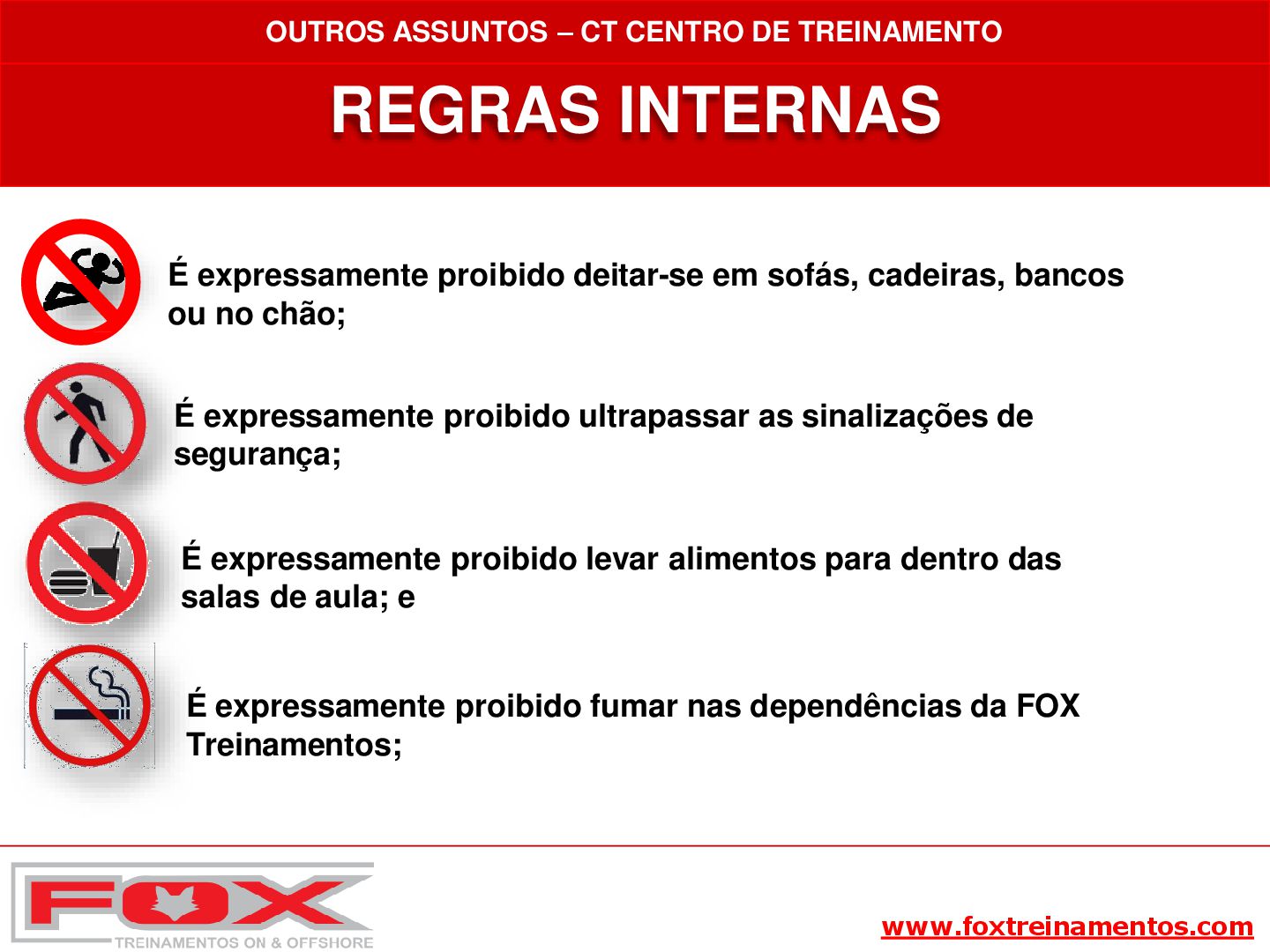 OUTROS ASSUNTOS – CT CENTRO DE TREINAMENTO

REGRAS INTERNAS

É expressamente proibido deitar-se em sofás, cadeiras, bancos ou no chão;

É expressamente proibido ultrapassar as sinalizações de segurança;

É expressamente proibido levar alimentos para dentro das salas de aula; e

É expressamente proibido fumar nas dependências da FOX Treinamentos;

FOX
TREINAMENTOS ON & OFFSHORE

www.foxtreinamentos.com